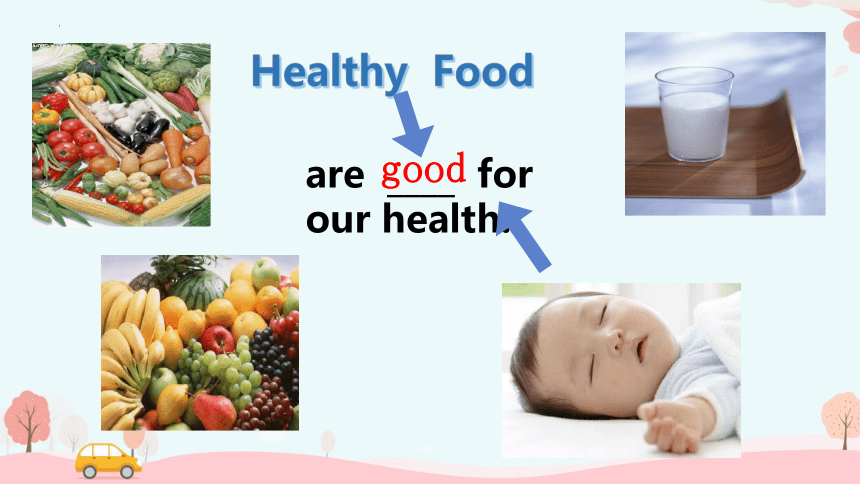 Healthy Food

are good for our health.